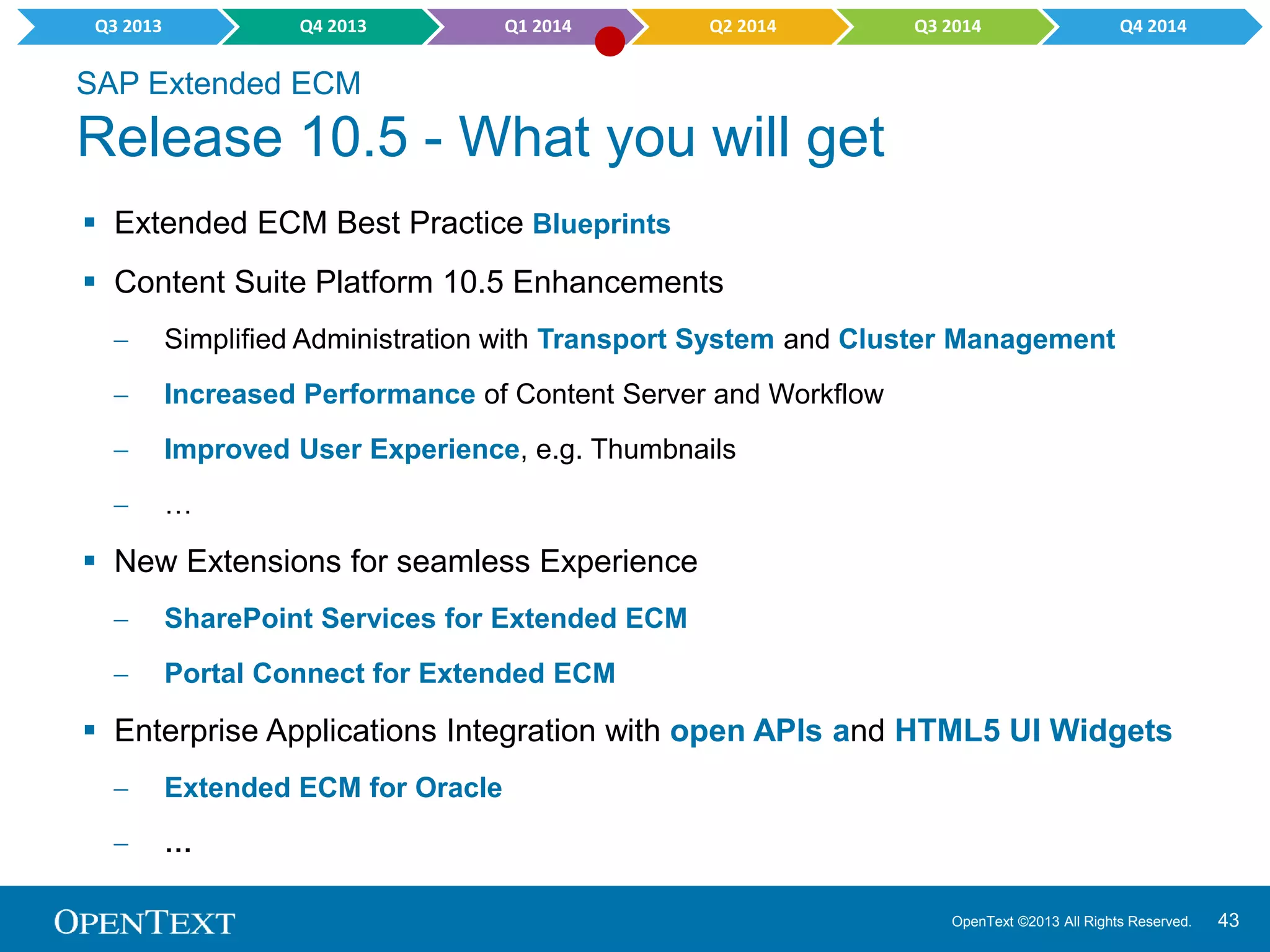 Q3 2013 Q4 2013 Q1 2014 Q2 2014 Q3 2014 Q4 2014

SAP Extended ECM

Release 10.5 - What you will get

▪ Extended ECM Best Practice Blueprints

▪ Content Suite Platform 10.5 Enhancements

– Simplified Administration with Transport System and Cluster Management

– Increased Performance of Content Server and Workflow

– Improved User Experience, e.g. Thumbnails

– …

▪ New Extensions for seamless Experience

– SharePoint Services for Extended ECM

– Portal Connect for Extended ECM

▪ Enterprise Applications Integration with open APIs and HTML5 UI Widgets

– Extended ECM for Oracle

– ...

OPENTEXT

OpenText ©2013 All Rights Reserved. 43